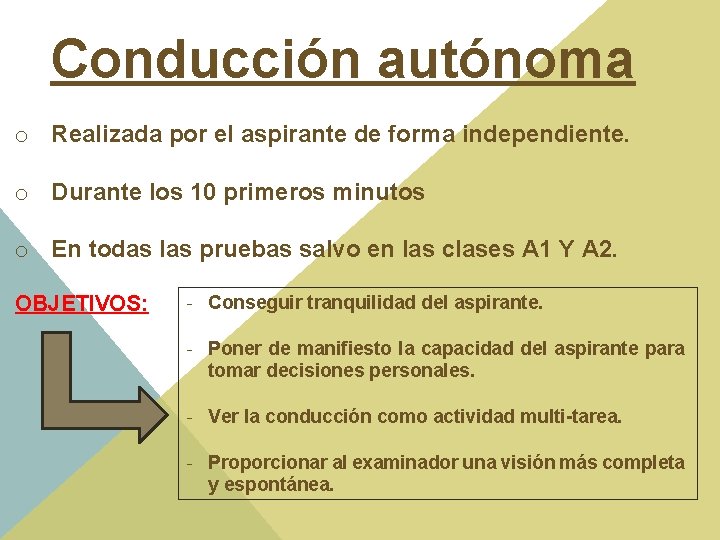 Conducción autónoma

o Realizada por el aspirante de forma independiente.

o Durante los 10 primeros minutos

o En todas las pruebas salvo en las clases A1 Y A2.

OBJETIVOS:

- Conseguir tranquilidad del aspirante.

- Poner de manifiesto la capacidad del aspirante para tomar decisiones personales.

- Ver la conducción como actividad multi-tarea.

- Proporcionar al examinador una visión más completa y espontánea.